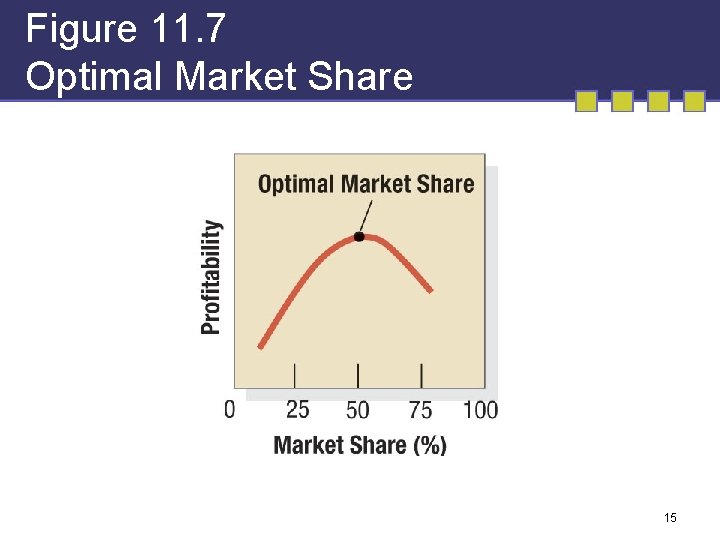 Figure 11.7
Optimal Market Share

Optimal Market Share

Profitability

0 25 50 75 100

Market Share (%)

15